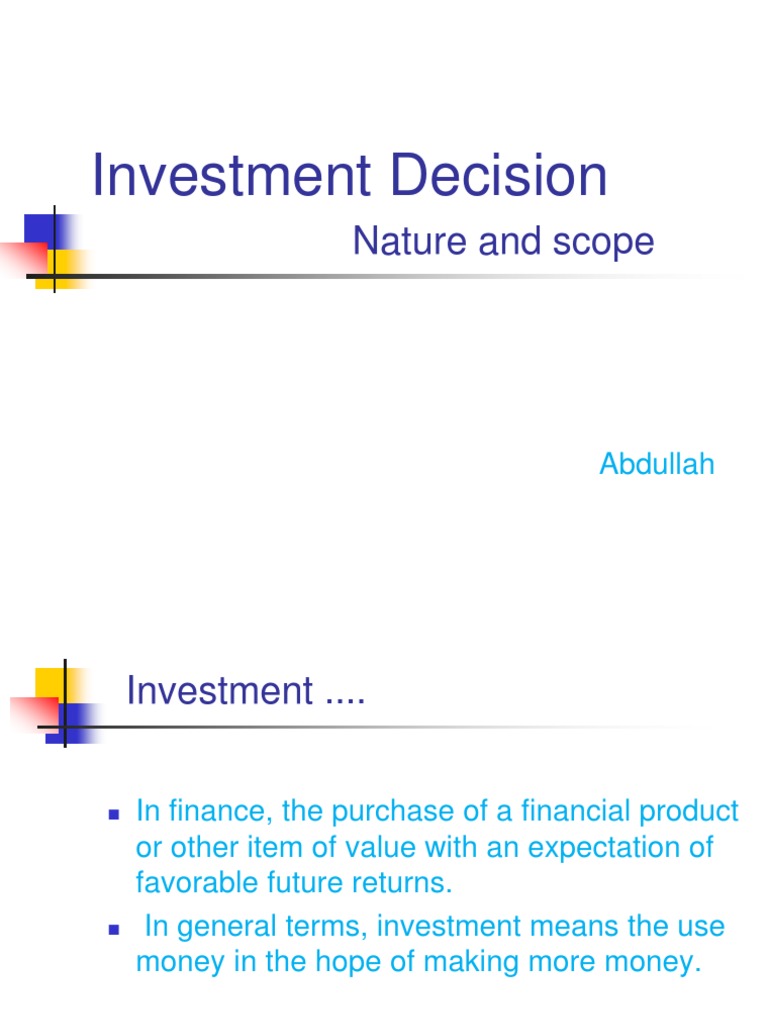 Investment Decision

Nature and scope

Abdullah

Investment ....

- In finance, the purchase of a financial product or other item of value with an expectation of favorable future returns.
- In general terms, investment means the use money in the hope of making more money.